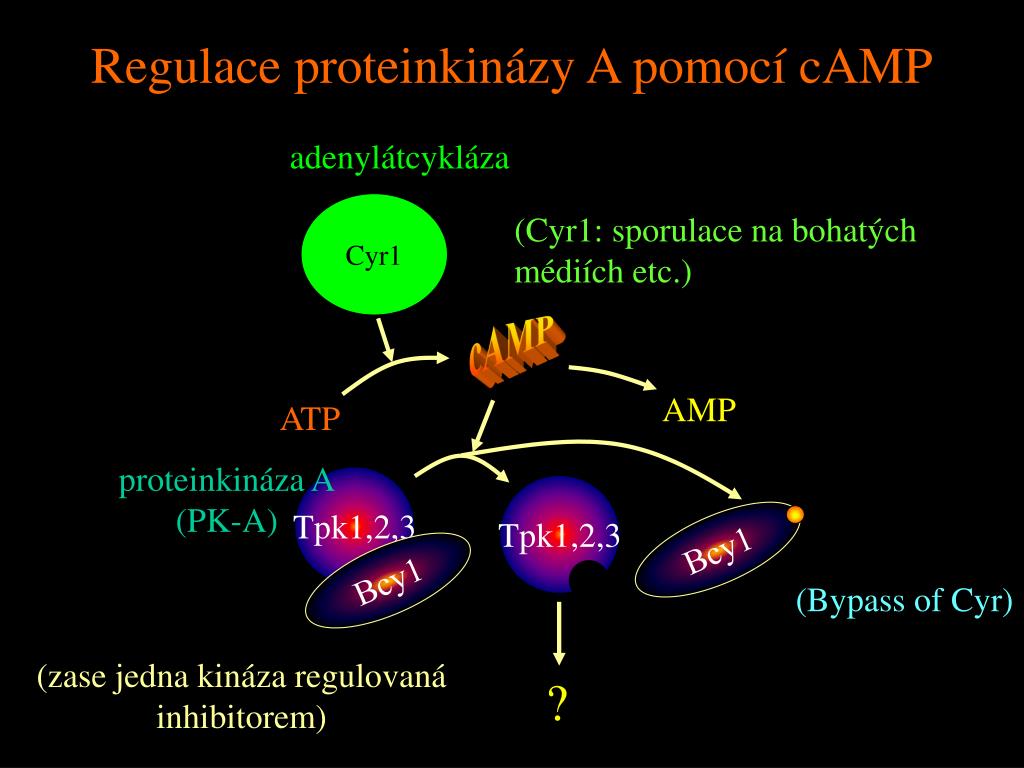 Regulace proteinkinázy A pomocí cAMP

adenylátcykláza

Cyr1

(Cyr1: sporulace na bohatých médiích etc.)

cAMP

ATP

AMP

proteinkináza A (PK-A)

Tpk1,2,3

Bcy1

Tpk1,2,3

Bcy1

(Bypass of Cyr)

(zase jedna kináza regulovaná inhibitorem)

?